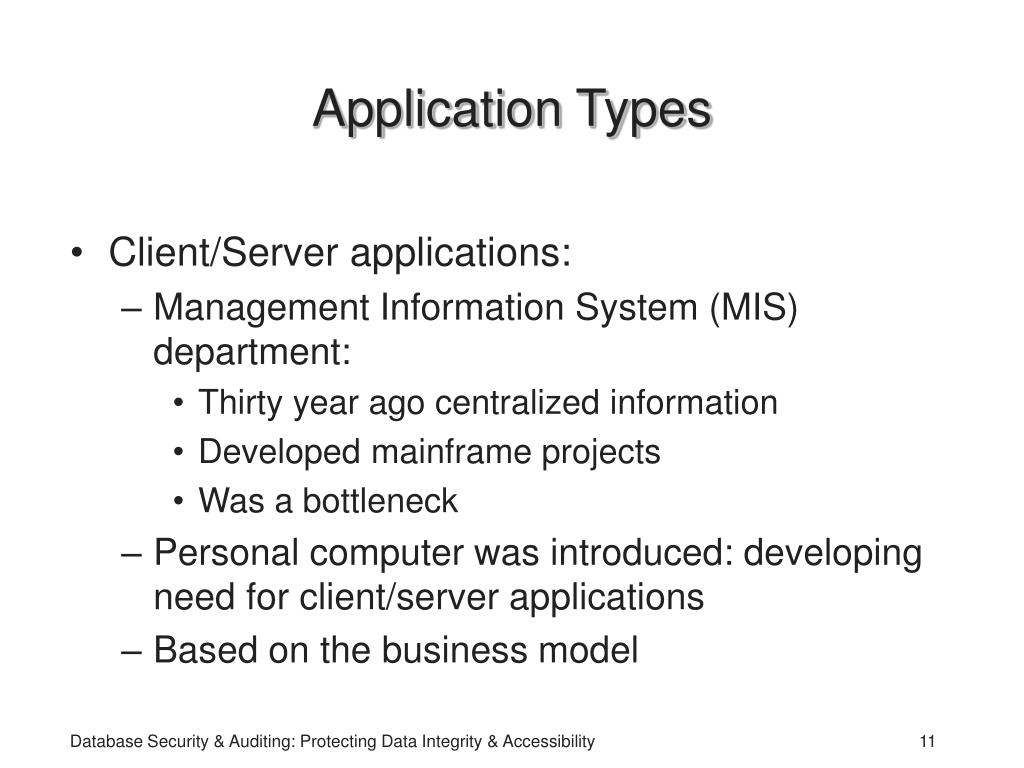 Application Types

• Client/Server applications:
– Management Information System (MIS) department:
• Thirty year ago centralized information
• Developed mainframe projects
• Was a bottleneck
– Personal computer was introduced: developing need for client/server applications
– Based on the business model

Database Security & Auditing: Protecting Data Integrity & Accessibility

11